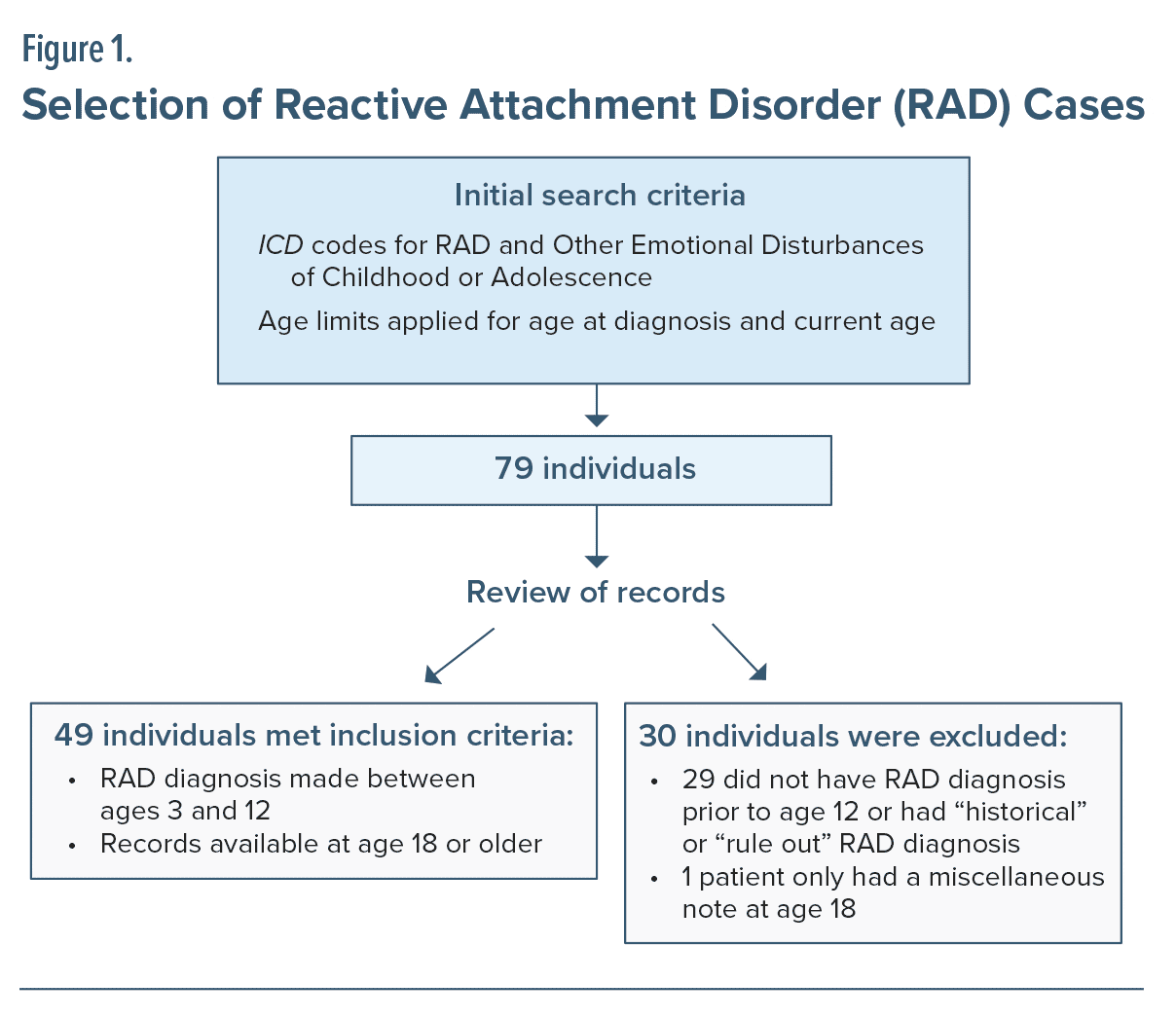 Figure 1.
Selection of Reactive Attachment Disorder (RAD) Cases

Initial search criteria

ICD codes for RAD and Other Emotional Disturbances of Childhood or Adolescence

Age limits applied for age at diagnosis and current age

79 individuals

Review of records

49 individuals met inclusion criteria:
• RAD diagnosis made between ages 3 and 12
• Records available at age 18 or older

30 individuals were excluded:
• 29 did not have RAD diagnosis prior to age 12 or had “historical” or “rule out” RAD diagnosis
• 1 patient only had a miscellaneous note at age 18